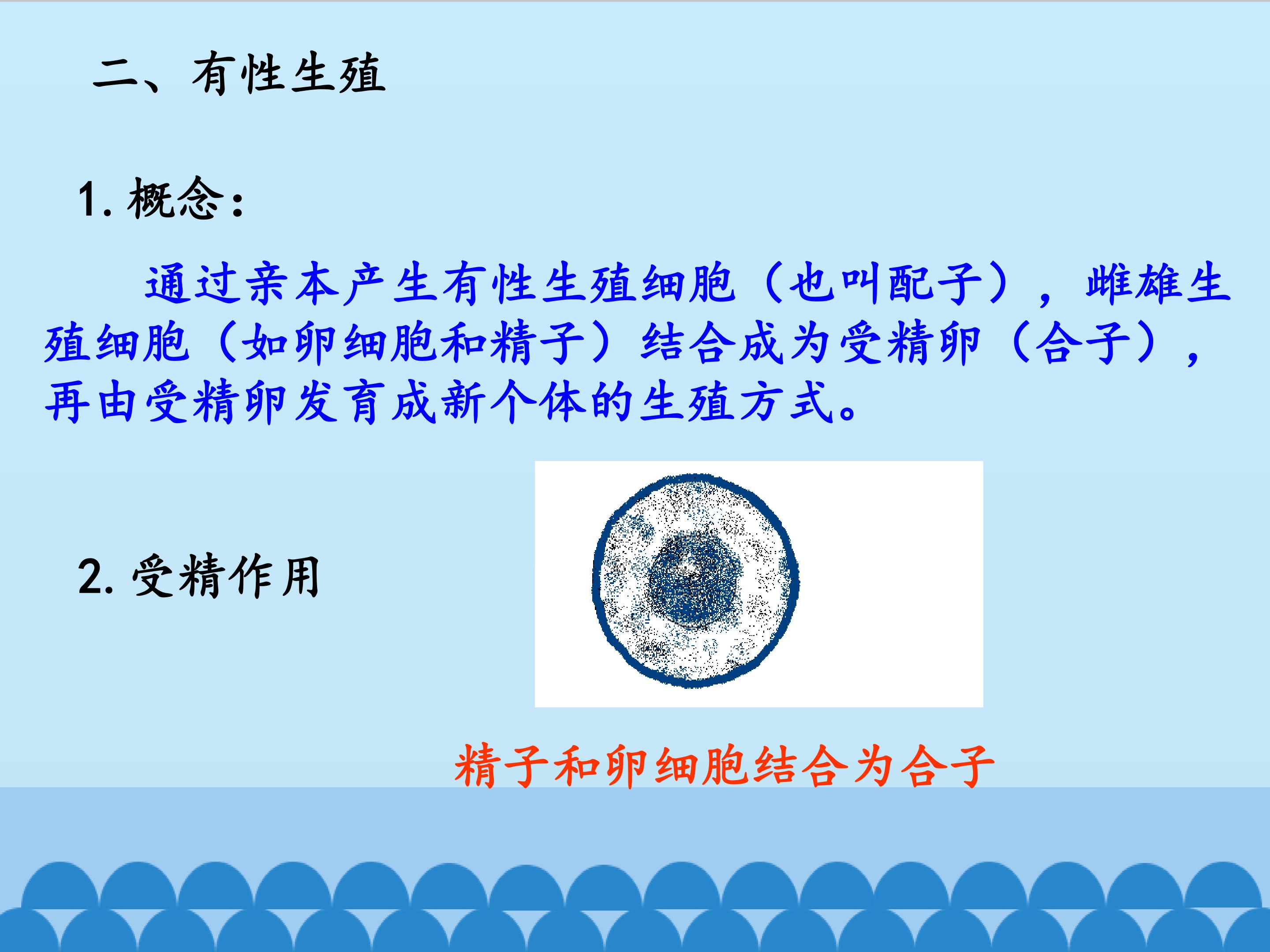 二、有性生殖

1.概念:

通过亲本产生有性生殖细胞（也叫配子），雌雄生殖细胞（如卵细胞和精子）结合成为受精卵（合子），再由受精卵发育成新个体的生殖方式。

2.受精作用

精子和卵细胞结合为合子